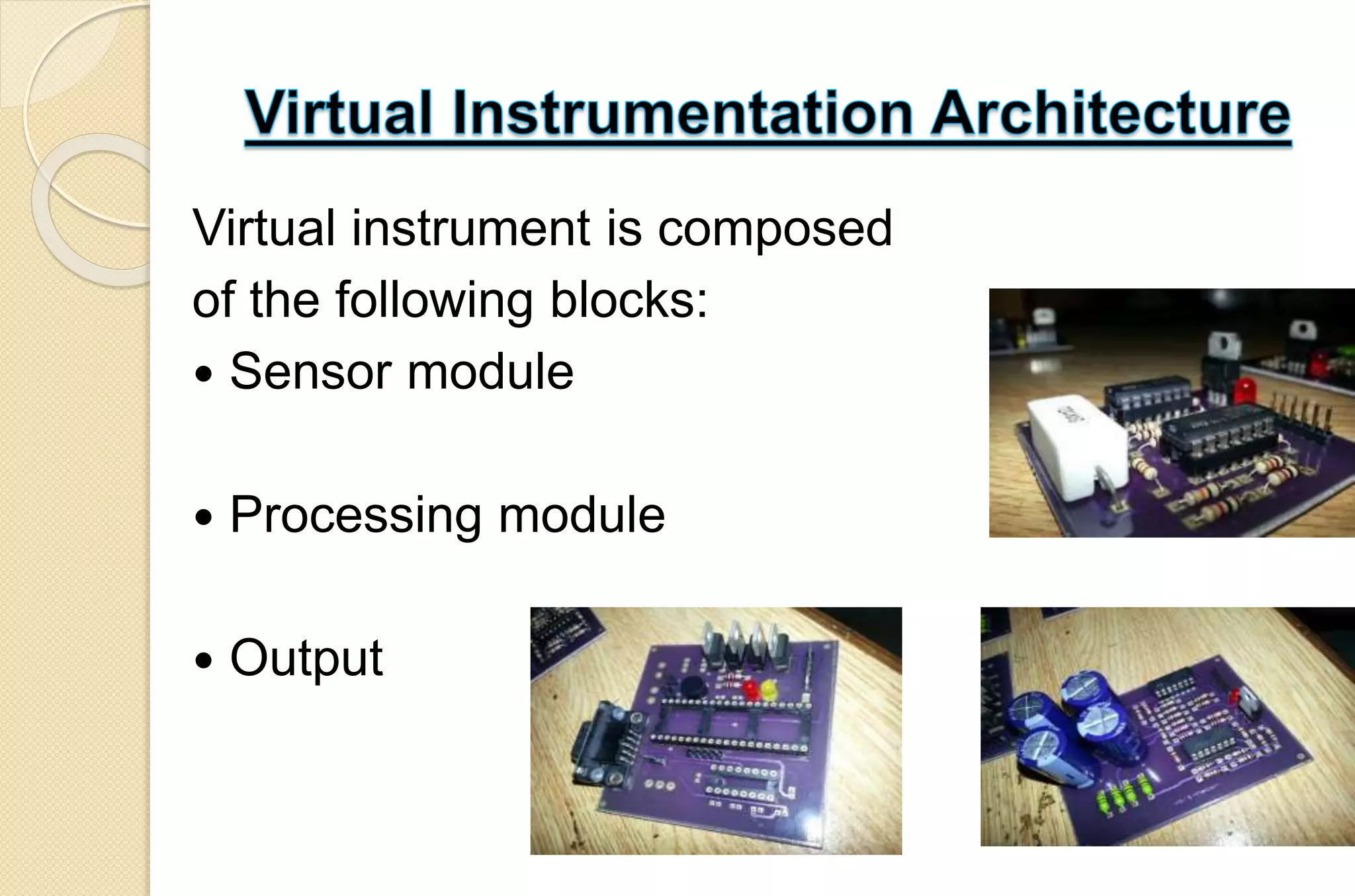 Virtual Instrumentation Architecture

Virtual instrument is composed of the following blocks:

• Sensor module

• Processing module

• Output